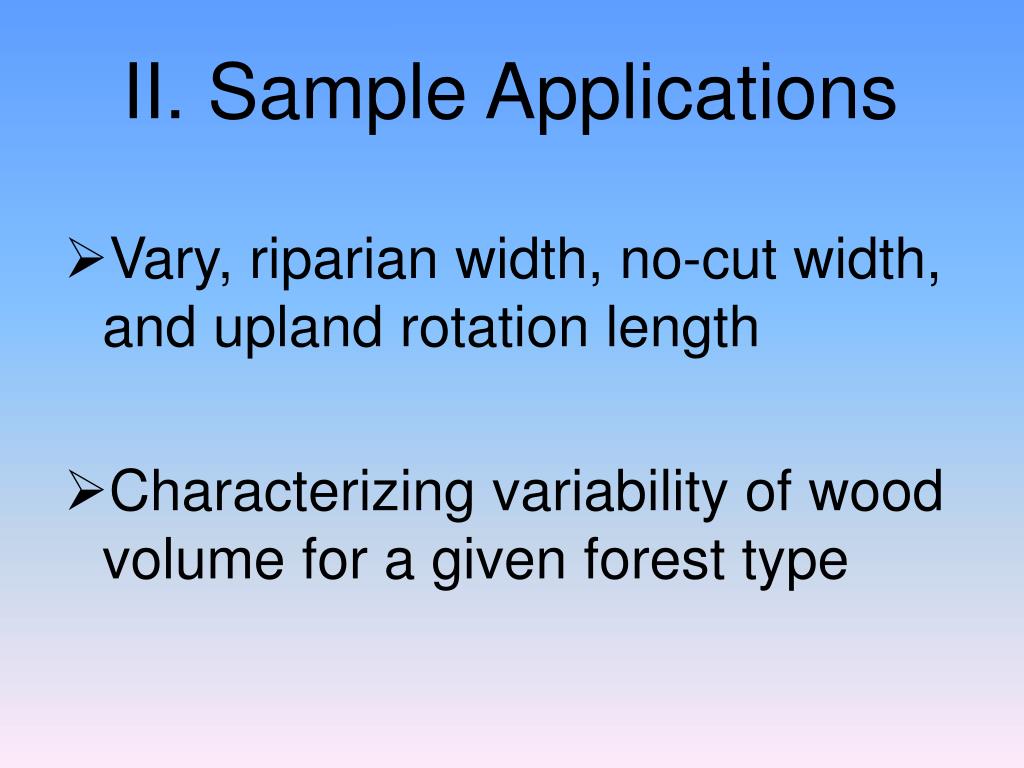 II. Sample Applications

➢Vary, riparian width, no-cut width, and upland rotation length

➢Characterizing variability of wood volume for a given forest type